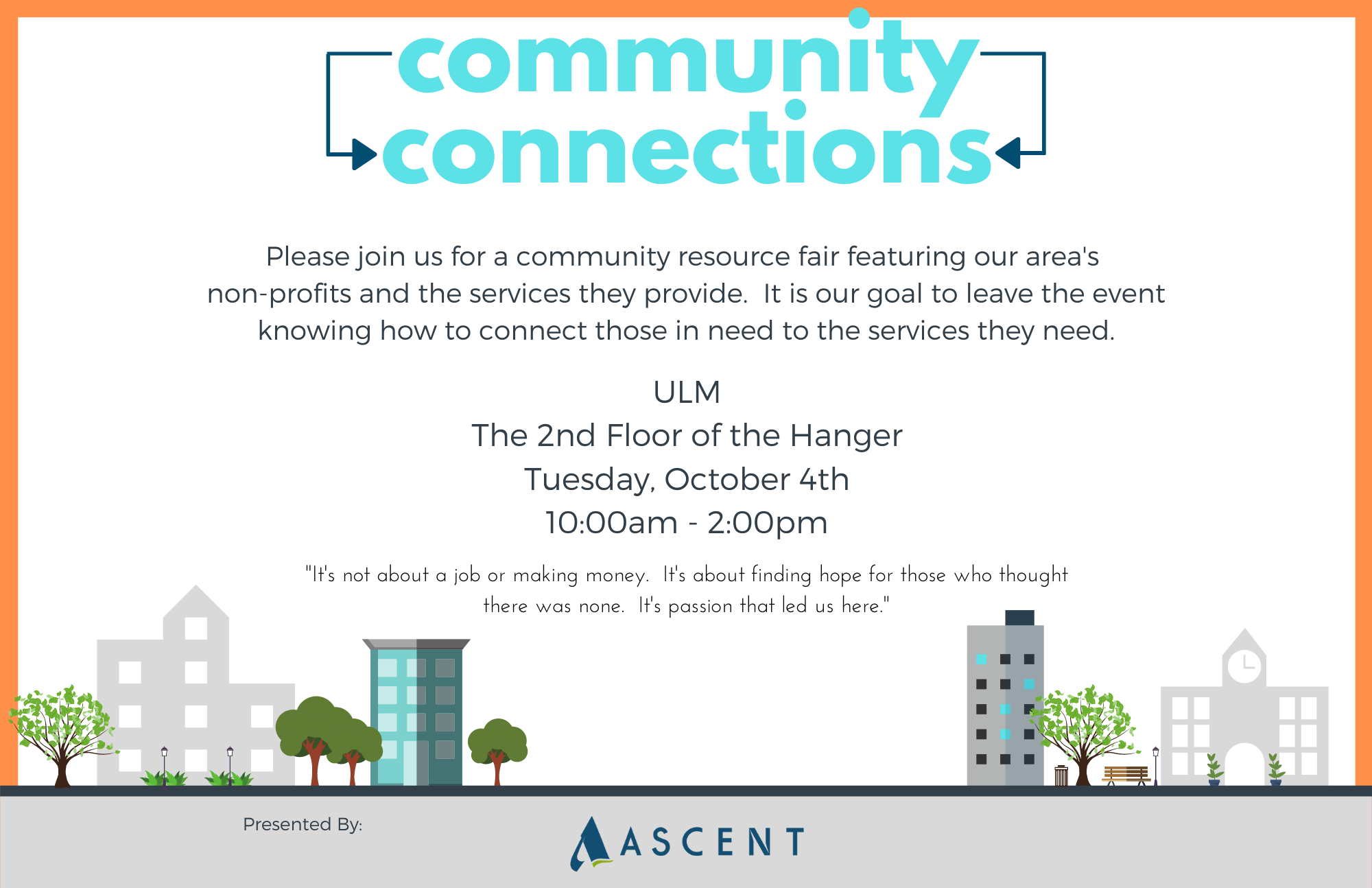 community connections

Please join us for a community resource fair featuring our area's non-profits and the services they provide. It is our goal to leave the event knowing how to connect those in need to the services they need.

ULM
The 2nd Floor of the Hanger
Tuesday, October 4th
10:00am - 2:00pm

"It's not about a job or making money. It's about finding hope for those who thought there was none. It's passion that led us here."

Presented By:

ASCENT